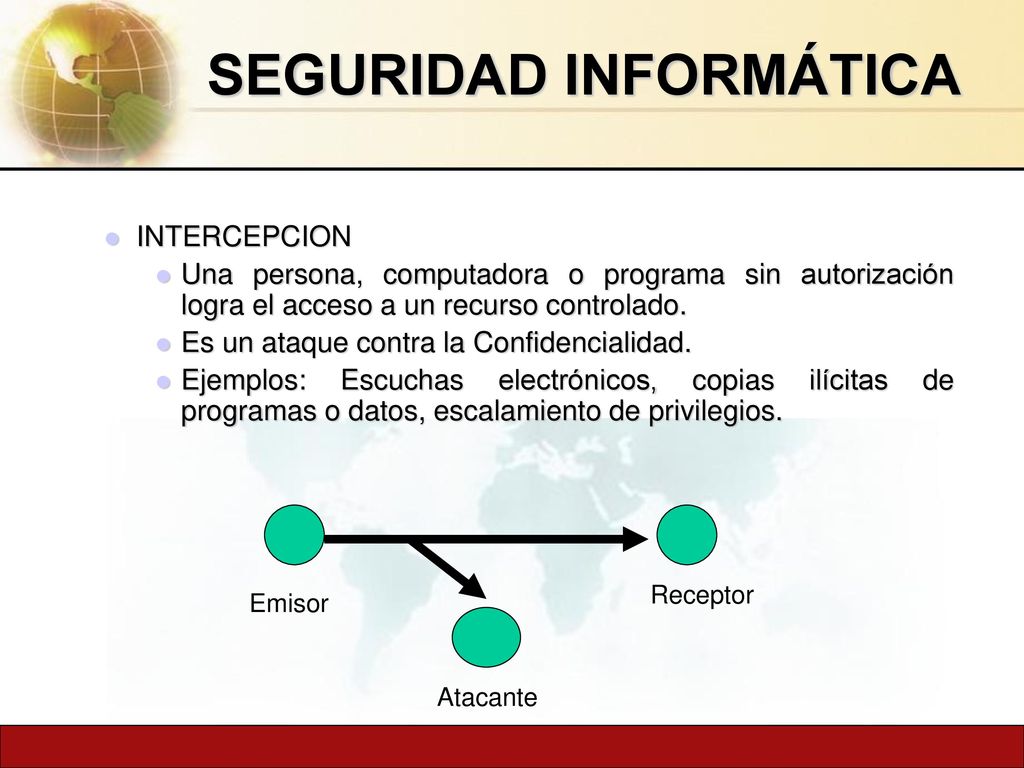 SEGURIDAD INFORMÁTICA

INTERCEPCION

Una persona, computadora o programa sin autorización logra el acceso a un recurso controlado.

Es un ataque contra la Confidencialidad.

Ejemplos: Escuchas electrónicos, copias ilícitas de programas o datos, escalamiento de privilegios.

Emisor

Receptor

Atacante